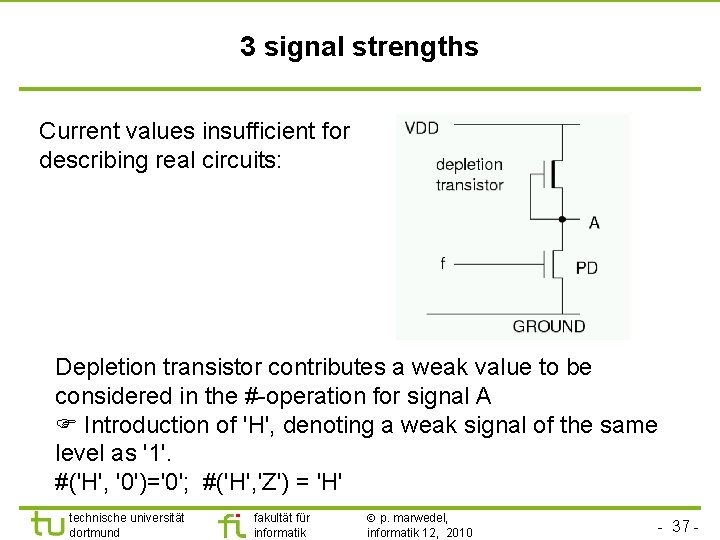 3 signal strengths

Current values insufficient for describing real circuits:

VDD

depletion transistor

A

f

PD

GROUND

Depletion transistor contributes a weak value to be considered in the #-operation for signal A
☞ Introduction of 'H', denoting a weak signal of the same level as '1'.
#('H', '0')='0'; #('H','Z') = 'H'

tu technische universität dortmund

fi fakultät für informatik

© p. marwedel, informatik 12, 2010

- 37 -